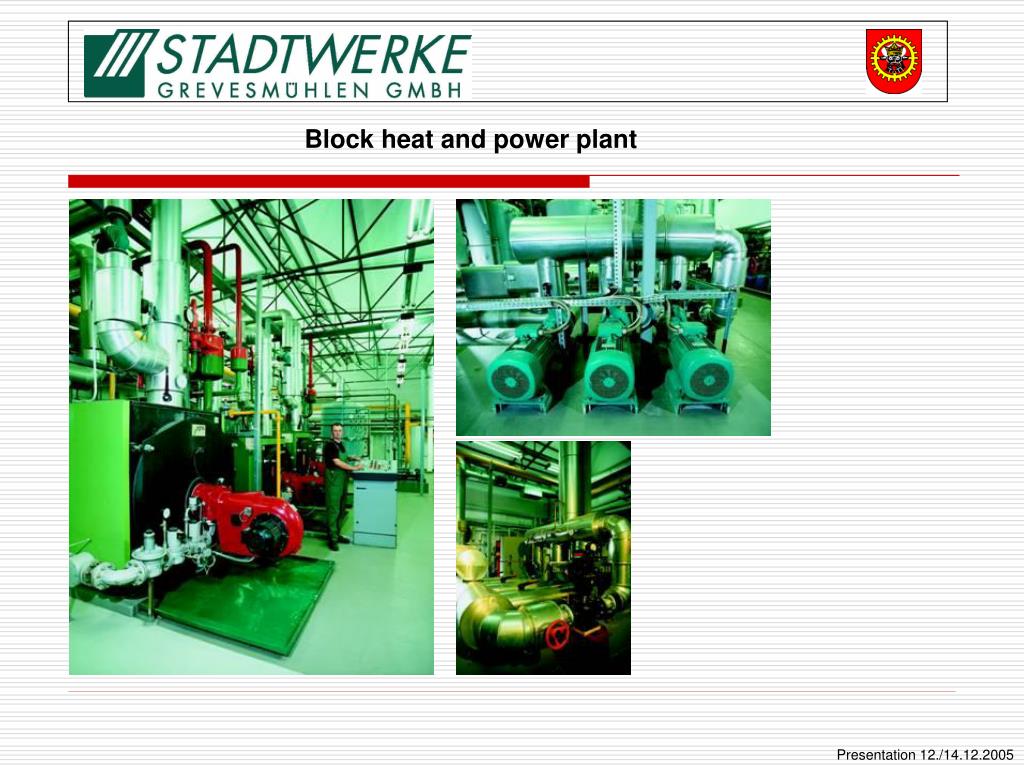 STADTWERKE
GREVESMÜHLEN GMBH

Block heat and power plant

Presentation 12./14.12.2005